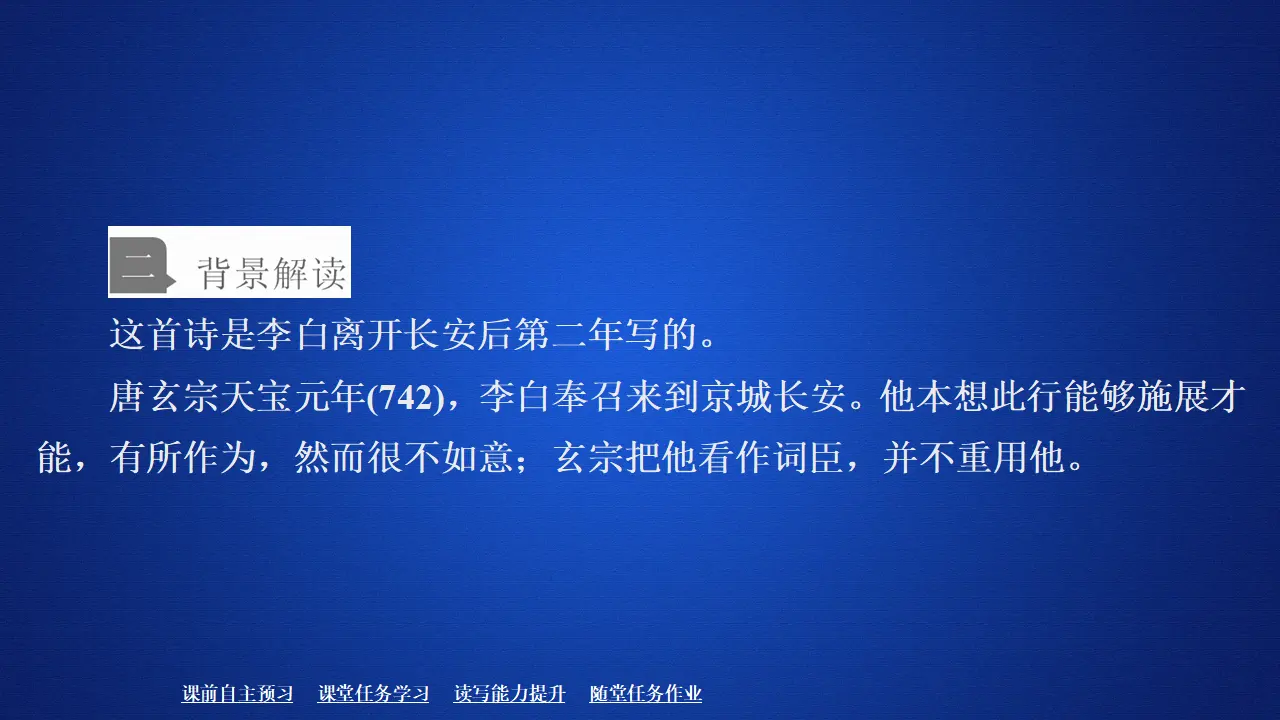 二 背景解读

这首诗是李白离开长安后第二年写的。

唐玄宗天宝元年(742)，李白奉召来到京城长安。他本想此行能够施展才能，有所作为，然而很不如意；玄宗把他看作词臣，并不重用他。

课前自主预习 课堂任务学习 读写能力提升 随堂任务作业